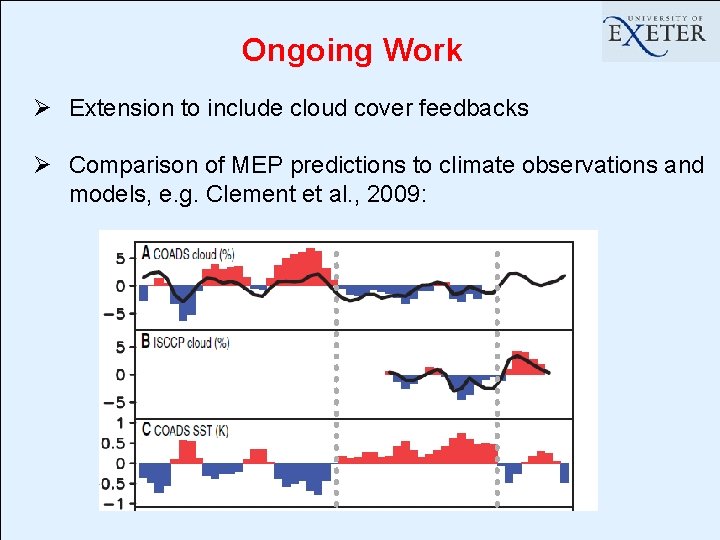 UNIVERSITY OF EXETER

Ongoing Work

➢ Extension to include cloud cover feedbacks

➢ Comparison of MEP predictions to climate observations and models, e.g. Clement et al., 2009:

A COADS cloud (%)
5
0
−5

B ISCCP cloud (%)
5
0
−5

C COADS SST (K)
1
0.5
0
0.5
−1